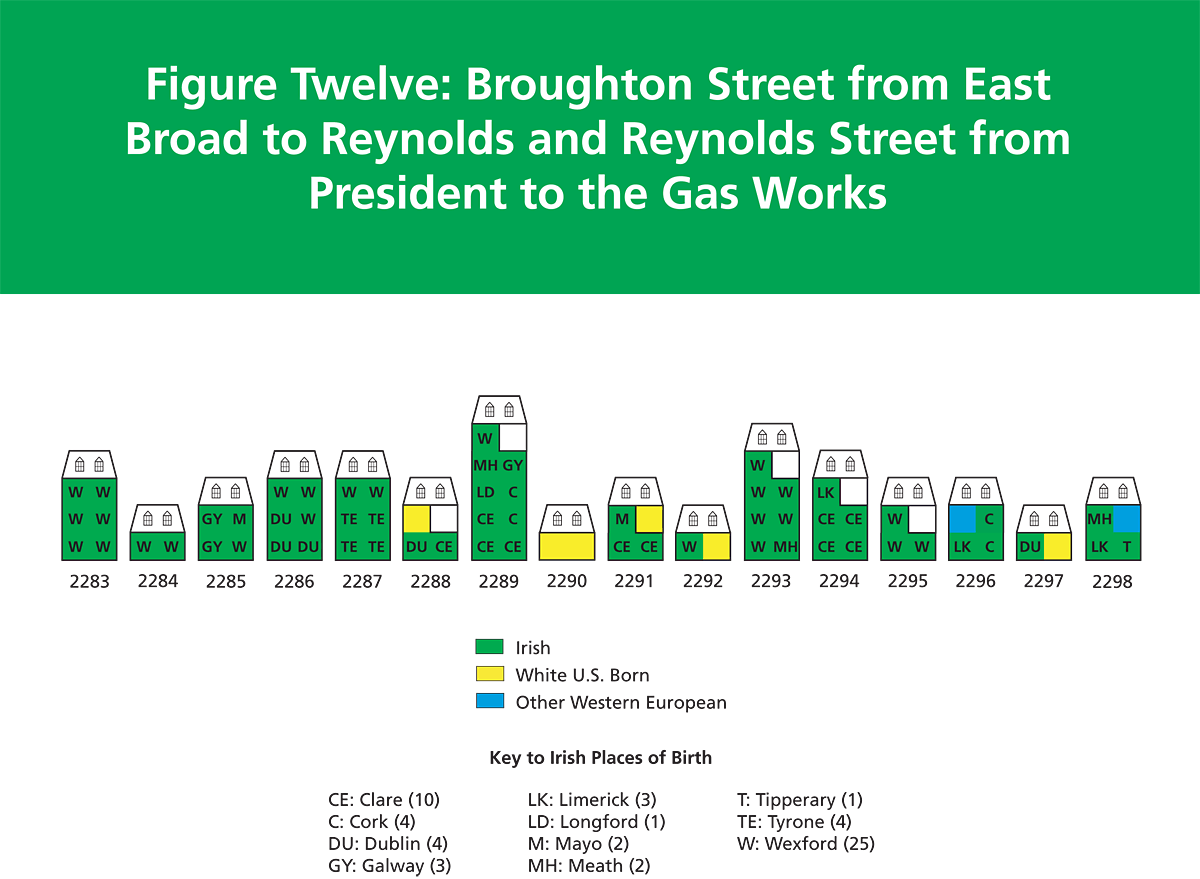 Figure Twelve: Broughton Street from East Broad to Reynolds and Reynolds Street from President to the Gas Works

W W
W W
W W
2283

W W
2284

GY M
GY W
2285

W W
DU W
DU DU
2286

W W
TE TE
TE TE
2287

DU CE
2288

W
MH GY
LD C
CE C
CE CE
2289

2290

M
CE CE
2291

W
2292

W
W W
W W
W MH
2293

LK
CE CE
CE CE
2294

W
W W
2295

C
LK C
2296

DU
2297

MH
LK T
2298

Irish
White U.S. Born
Other Western European

Key to Irish Places of Birth

CE: Clare (10)
C: Cork (4)
DU: Dublin (4)
GY: Galway (3)

LK: Limerick (3)
LD: Longford (1)
M: Mayo (2)
MH: Meath (2)

T: Tipperary (1)
TE: Tyrone (4)
W: Wexford (25)